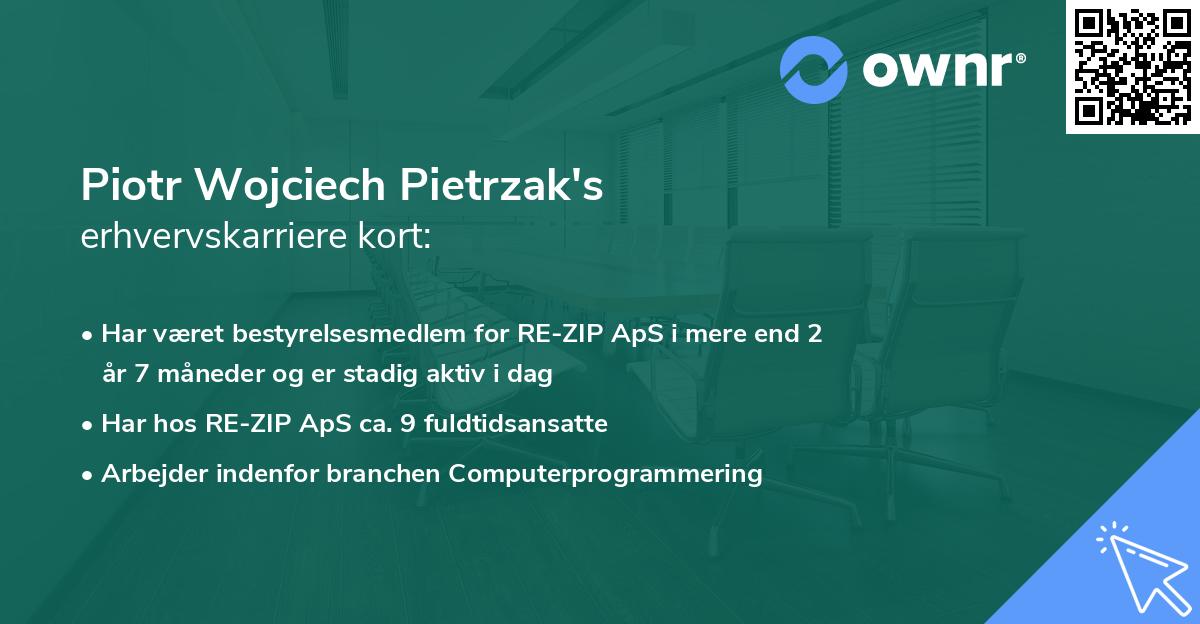 ownr®

Piotr Wojciech Pietrzak's
erhvervskarriere kort:

• Har været bestyrelsesmedlem for RE-ZIP ApS i mere end 2 år 7 måneder og er stadig aktiv i dag
• Har hos RE-ZIP ApS ca. 9 fuldtidsansatte
• Arbejder indenfor branchen Computerprogrammering